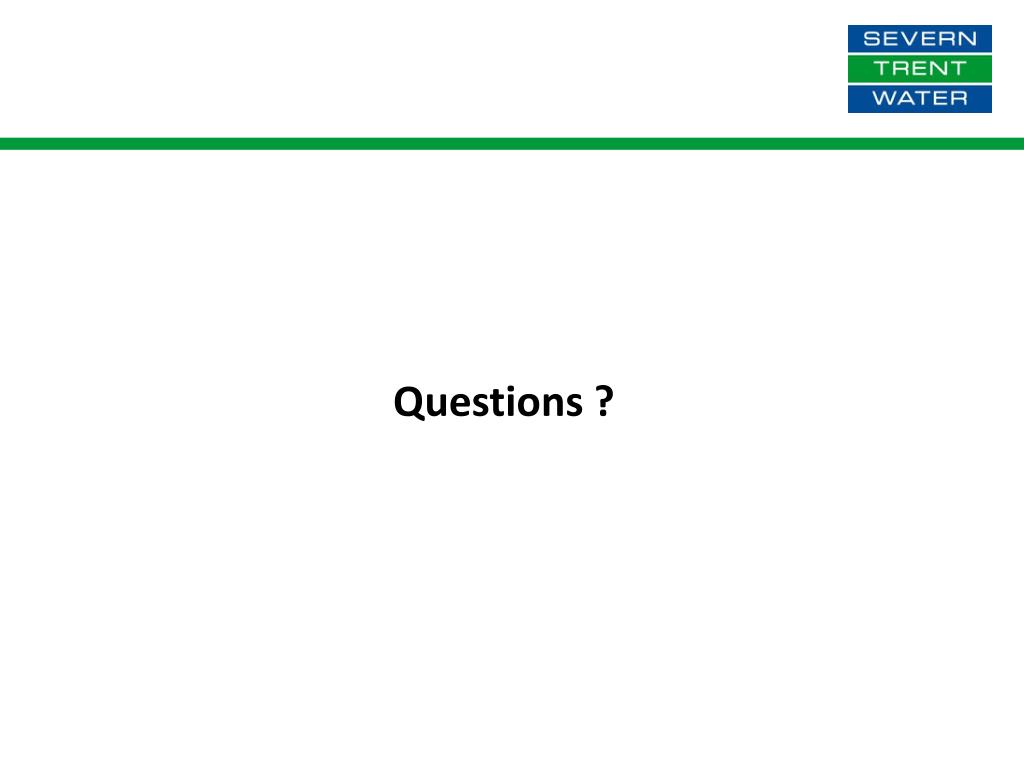 SEVERN
TRENT
WATER

Questions ?